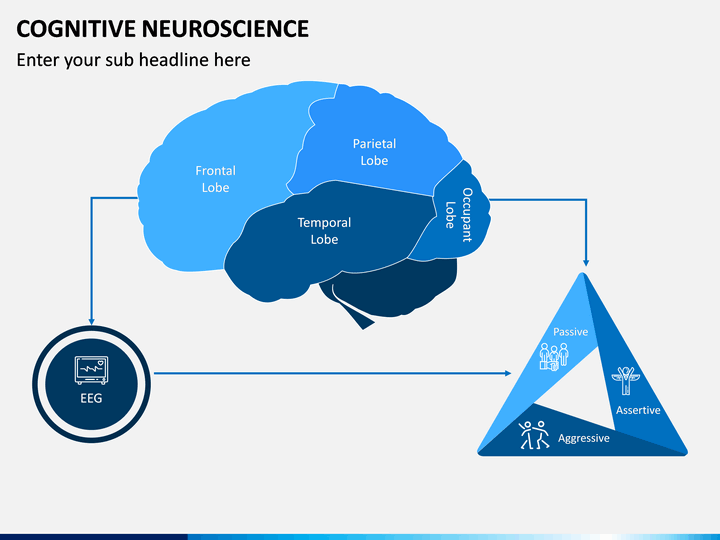 COGNITIVE NEUROSCIENCE

Enter your sub headline here

Frontal Lobe

Parietal Lobe

Temporal Lobe

Occupant Lobe

EEG

Passive

Assertive

Aggressive